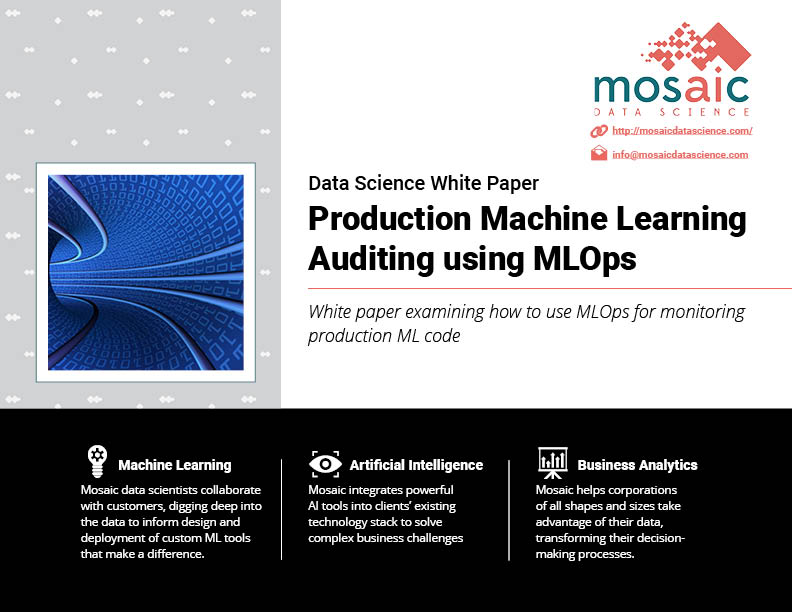 mosaic
DATA SCIENCE

http://mosaicdatascience.com/

info@mosaicdatascience.com

Data Science White Paper

Production Machine Learning Auditing using MLOps

White paper examining how to use MLOps for monitoring production ML code

Machine Learning
Mosaic data scientists collaborate with customers, digging deep into the data to inform design and deployment of custom ML tools that make a difference.

Artificial Intelligence
Mosaic integrates powerful AI tools into clients' existing technology stack to solve complex business challenges

Business Analytics
Mosaic helps corporations of all shapes and sizes take advantage of their data, transforming their decision-making processes.